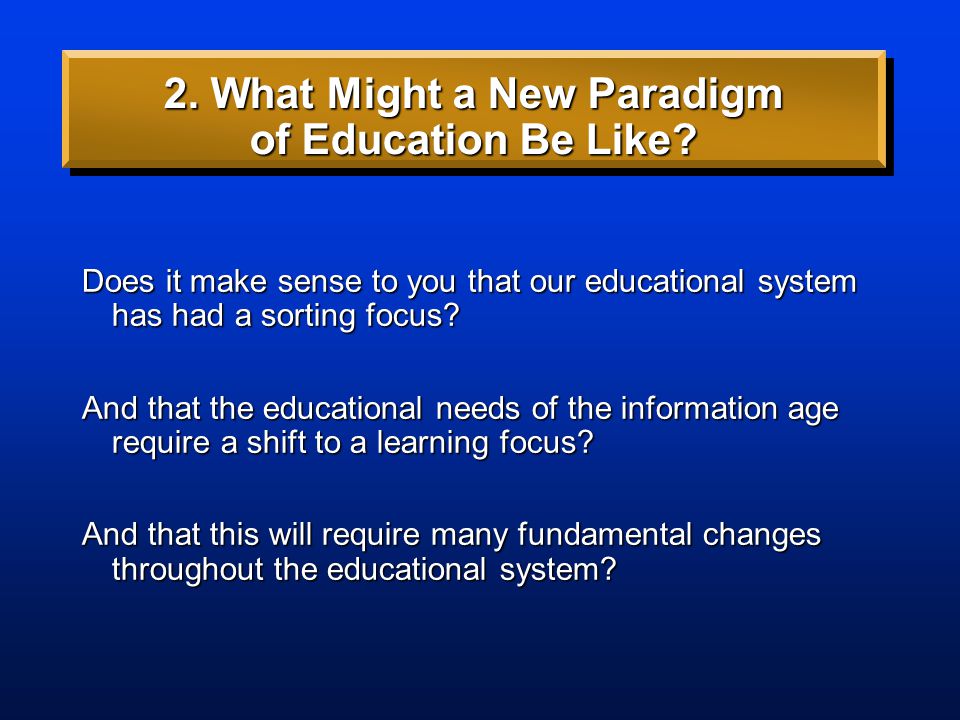 2. What Might a New Paradigm of Education Be Like?

Does it make sense to you that our educational system has had a sorting focus?

And that the educational needs of the information age require a shift to a learning focus?

And that this will require many fundamental changes throughout the educational system?